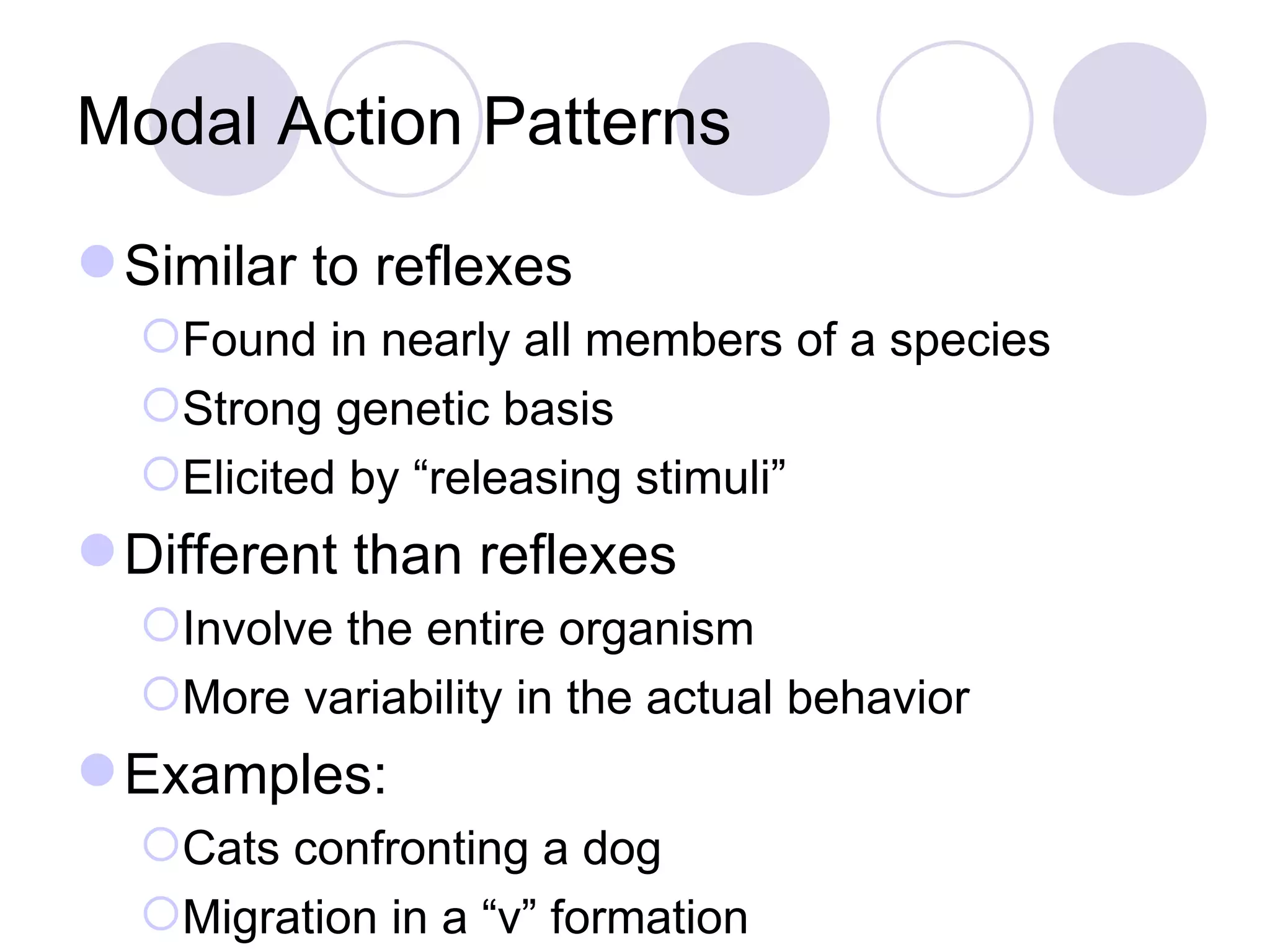 Modal Action Patterns

Similar to reflexes
Found in nearly all members of a species
Strong genetic basis
Elicited by “releasing stimuli”

Different than reflexes
Involve the entire organism
More variability in the actual behavior

Examples:
Cats confronting a dog
Migration in a “v” formation